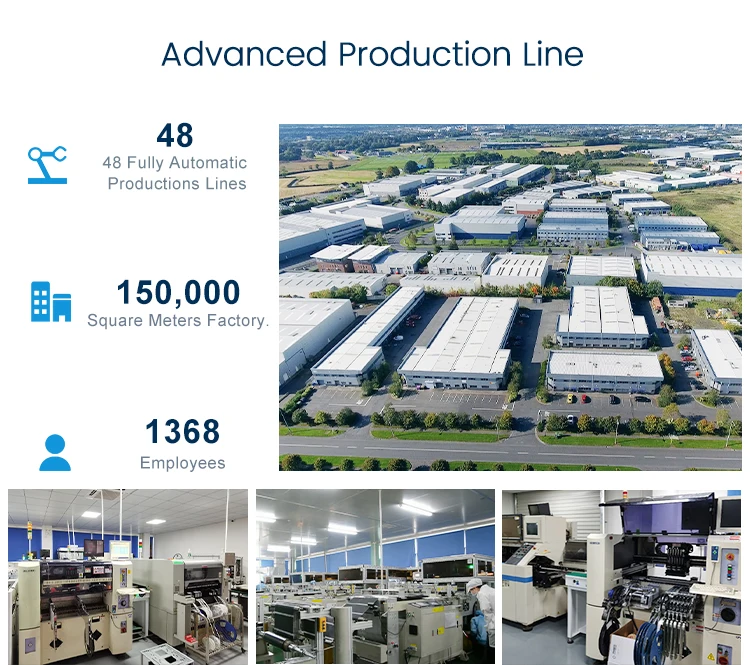 Advanced Production Line

48
48 Fully Automatic Productions Lines

150,000
Square Meters Factory.

1368
Employees